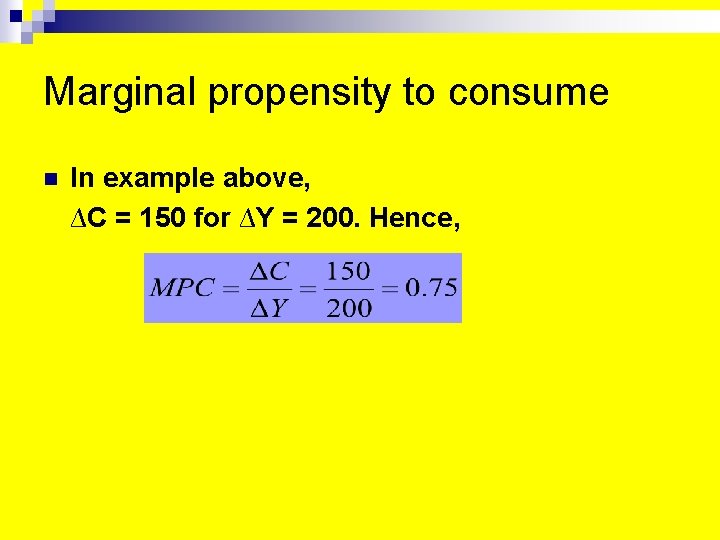 Marginal propensity to consume

In example above,
$\Delta C = 150$ for $\Delta Y = 200$. Hence,

$MPC = \frac{\Delta C}{\Delta Y} = \frac{150}{200} = 0.75$